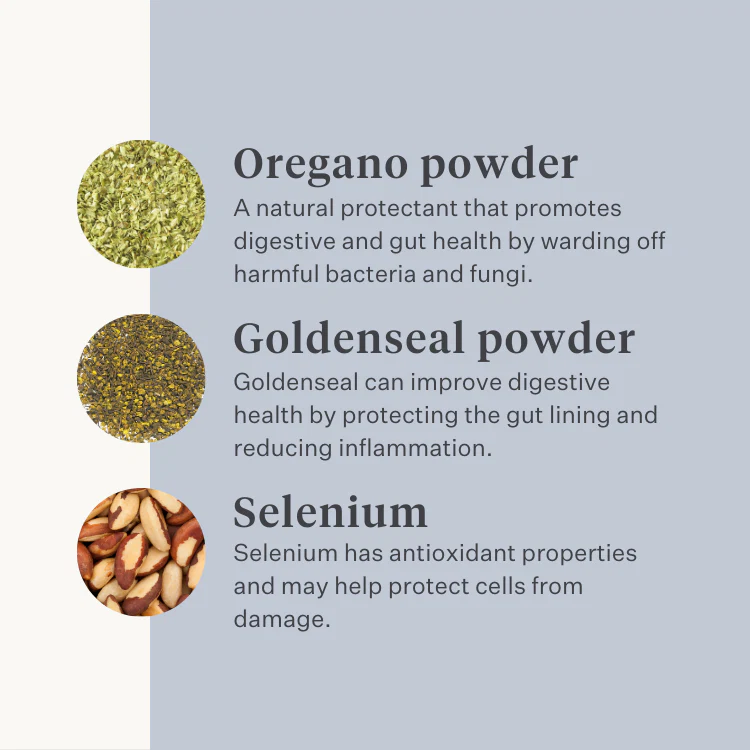 Oregano powder
A natural protectant that promotes digestive and gut health by warding off harmful bacteria and fungi.

Goldenseal powder
Goldenseal can improve digestive health by protecting the gut lining and reducing inflammation.

Selenium
Selenium has antioxidant properties and may help protect cells from damage.